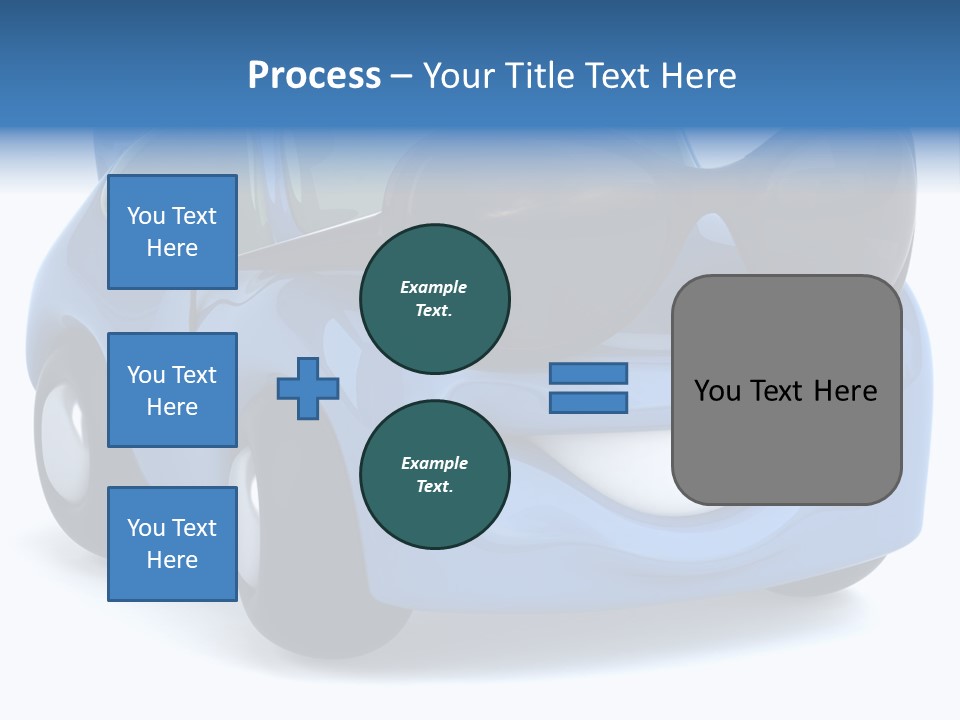 Process – Your Title Text Here

You Text Here

You Text Here

You Text Here

Example Text.

Example Text.

You Text Here